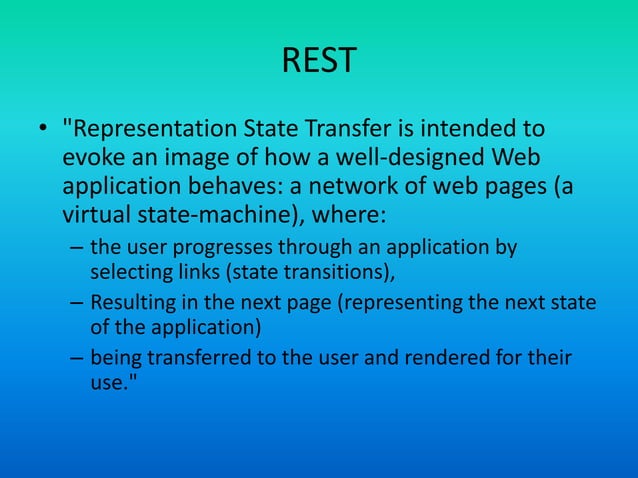 REST

• "Representation State Transfer is intended to evoke an image of how a well-designed Web application behaves: a network of web pages (a virtual state-machine), where:
– the user progresses through an application by selecting links (state transitions),
– Resulting in the next page (representing the next state of the application)
– being transferred to the user and rendered for their use."